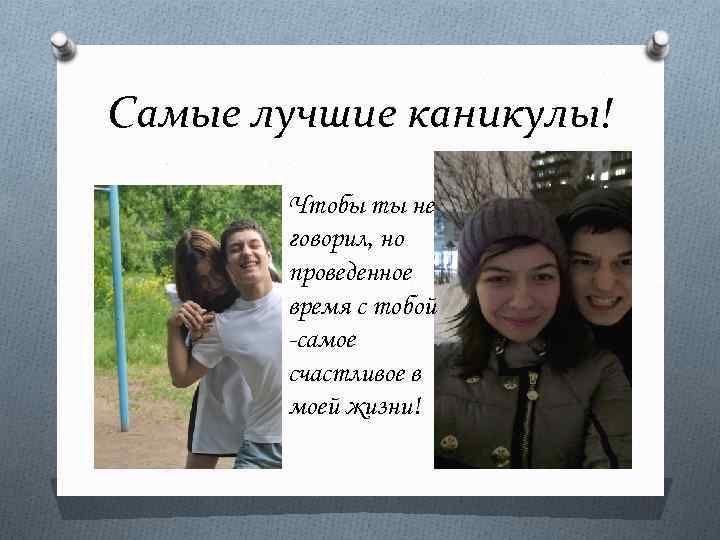 Самые лучшие каникулы!

Чтобы ты не говорил, но проведенное время с тобой -самое счастливое в моей жизни!